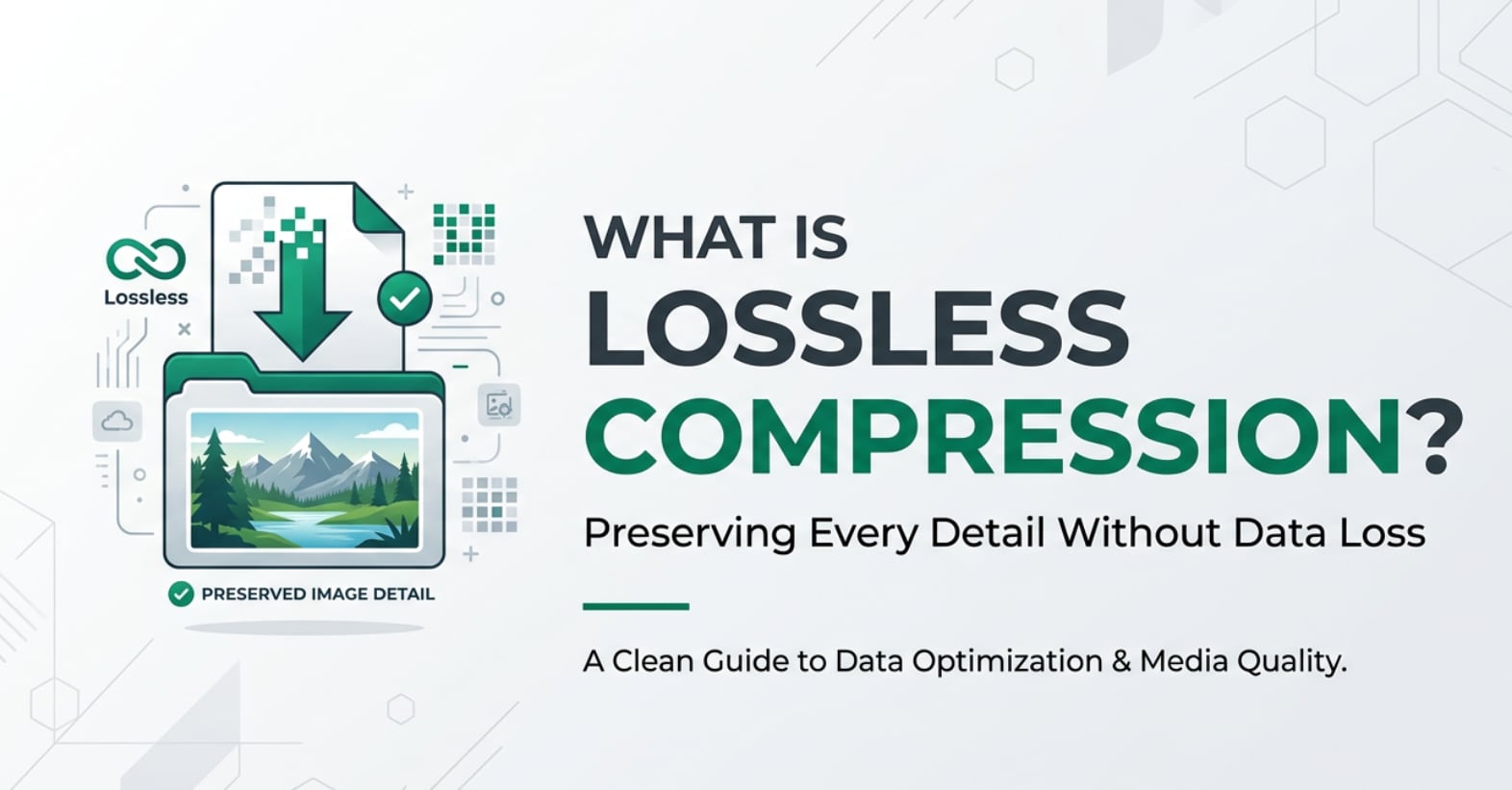 Lossless

PRESERVED IMAGE DETAIL

WHAT IS LOSSLESS COMPRESSION?

Preserving Every Detail Without Data Loss

A Clean Guide to Data Optimization & Media Quality.